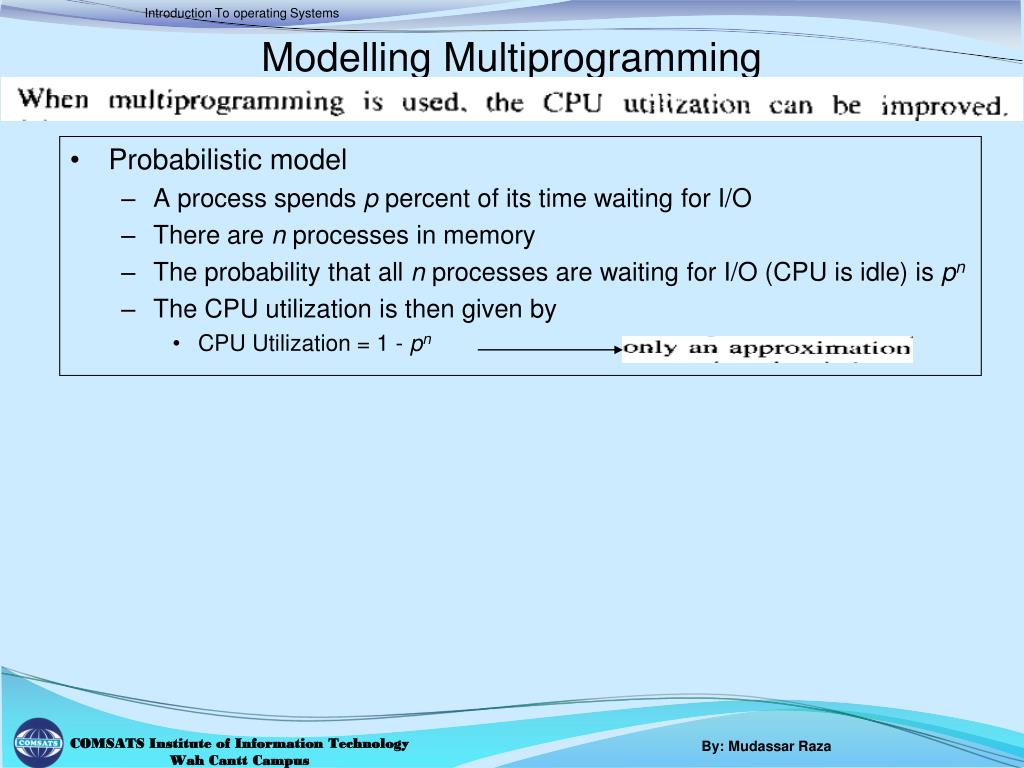 Introduction To operating Systems

Modelling Multiprogramming

When multiprogramming is used, the CPU utilization can be improved.

• Probabilistic model
– A process spends $p$ percent of its time waiting for I/O
– There are $n$ processes in memory
– The probability that all $n$ processes are waiting for I/O (CPU is idle) is $p^n$
– The CPU utilization is then given by
• CPU Utilization = 1 - $p^n$

only an approximation

COMSATS

COMSATS Institute of Information Technology
Wah Cantt Campus

By: Mudassar Raza